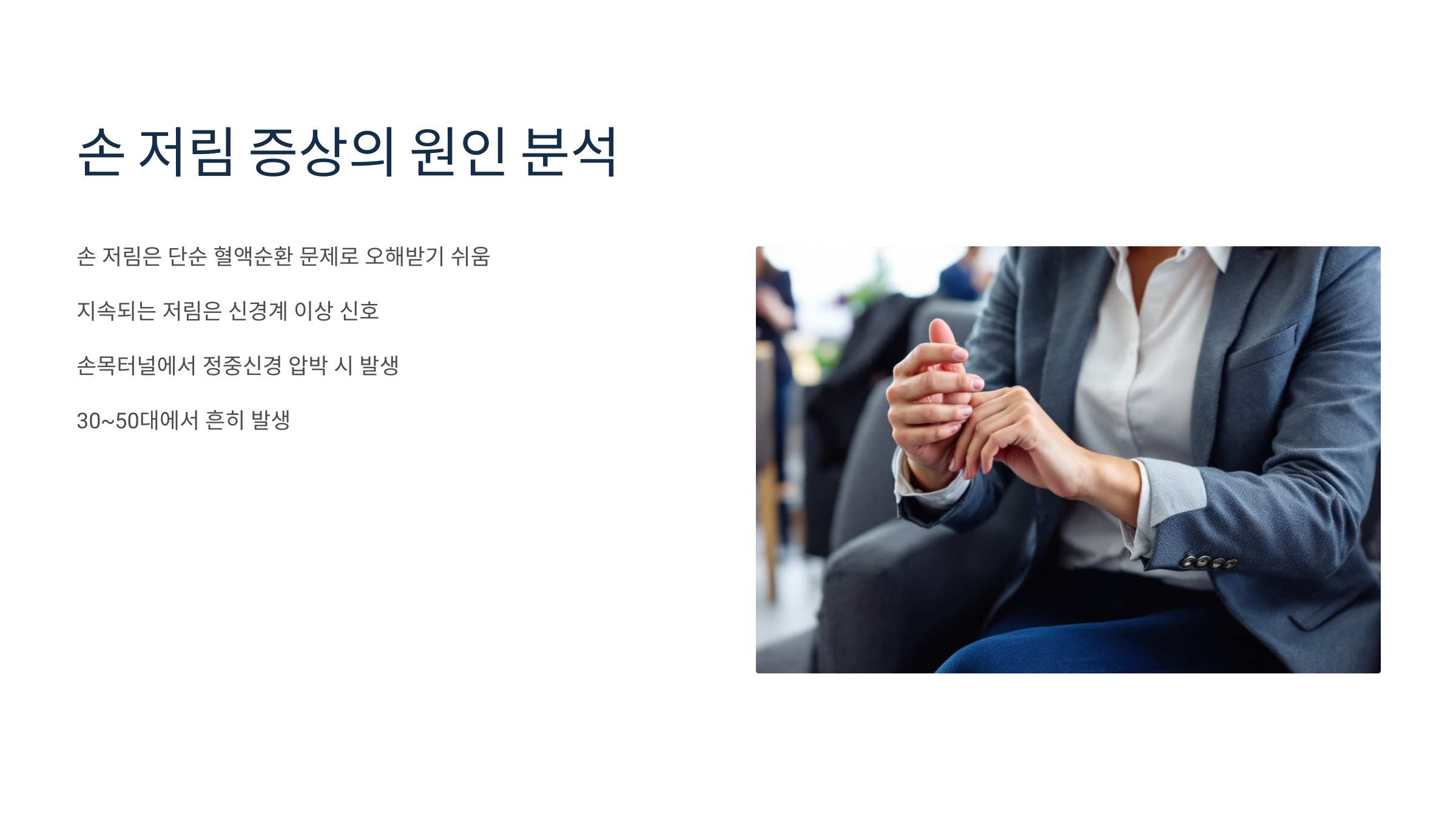 손 저림 증상의 원인 분석

손 저림은 단순 혈액순환 문제로 오해받기 쉬움

지속되는 저림은 신경계 이상 신호

손목터널에서 정중신경 압박 시 발생

30~50대에서 흔히 발생